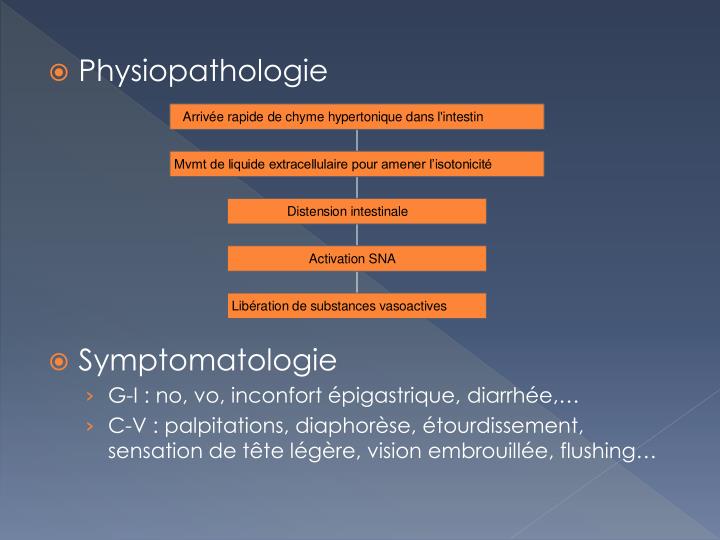 Physiopathologie

Arrivée rapide de chyme hypertonique dans l'intestin

Mvmt de liquide extracellulaire pour amener l'isotonicité

Distension intestinale

Activation SNA

Libération de substances vasoactives

Symptomatologie

› G-I : no, vo, inconfort épigastrique, diarrhée,…

› C-V : palpitations, diaphorèse, étourdissement, sensation de tête légère, vision embrouillée, flushing…